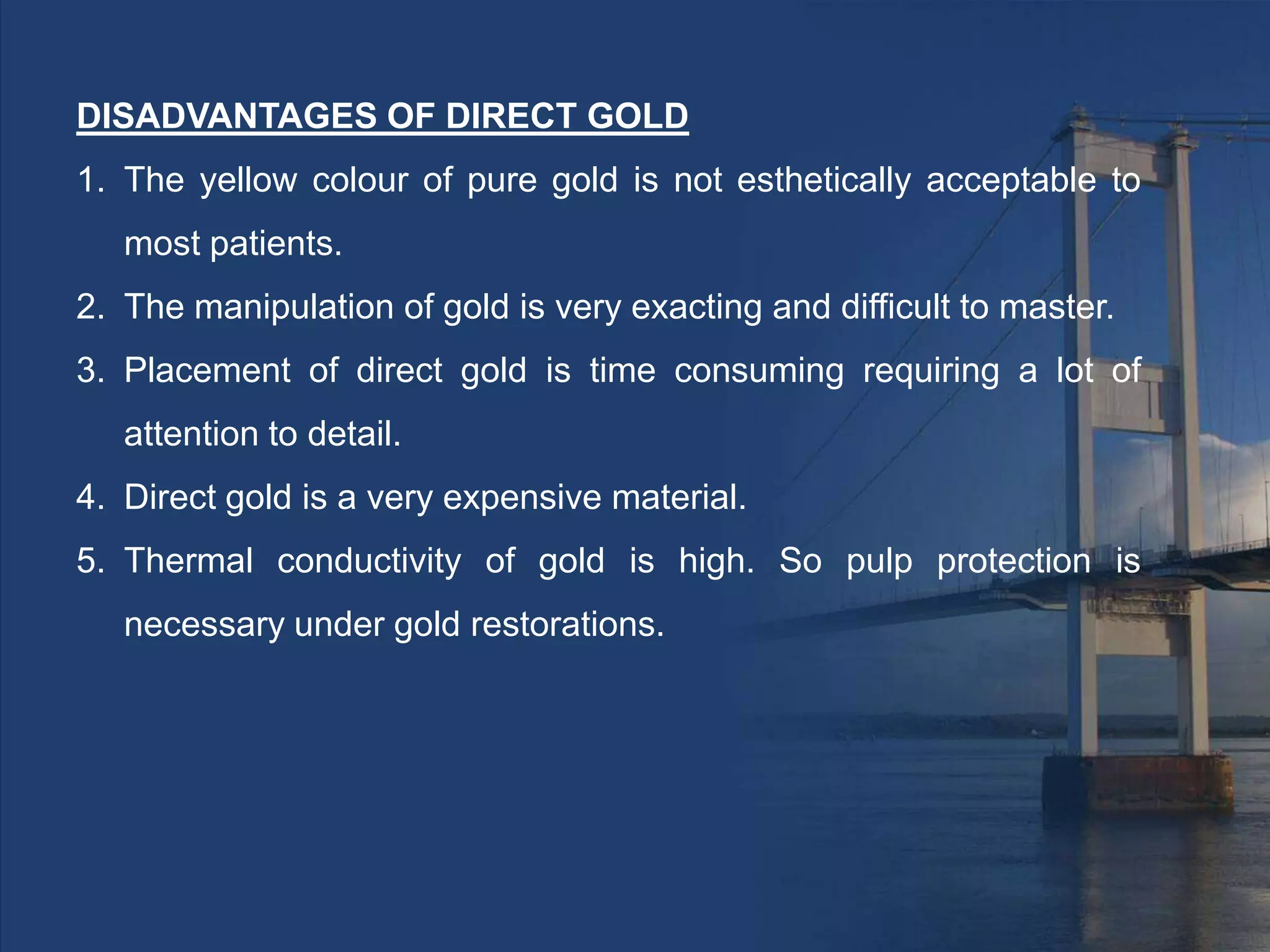 DISADVANTAGES OF DIRECT GOLD

1. The yellow colour of pure gold is not esthetically acceptable to most patients.
2. The manipulation of gold is very exacting and difficult to master.
3. Placement of direct gold is time consuming requiring a lot of attention to detail.
4. Direct gold is a very expensive material.
5. Thermal conductivity of gold is high. So pulp protection is necessary under gold restorations.